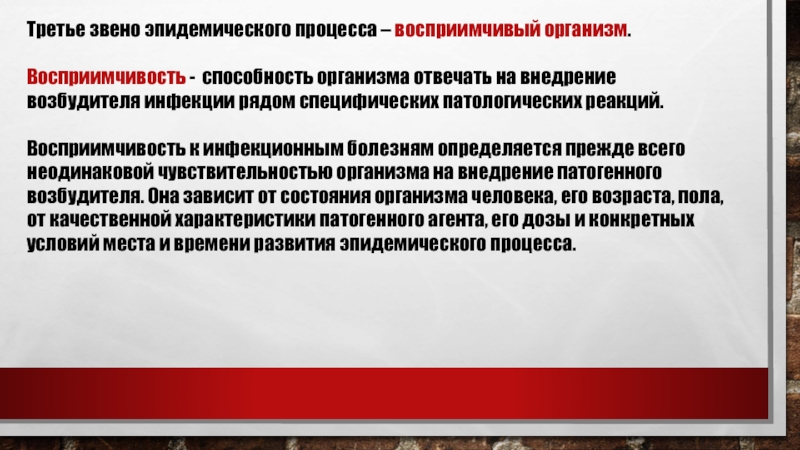 Третье звено эпидемического процесса – восприимчивый организм.

Восприимчивость - способность организма отвечать на внедрение возбудителя инфекции рядом специфических патологических реакций.

Восприимчивость к инфекционным болезням определяется прежде всего неодинаковой чувствительностью организма на внедрение патогенного возбудителя. Она зависит от состояния организма человека, его возраста, пола, от качественной характеристики патогенного агента, его дозы и конкретных условий места и времени развития эпидемического процесса.